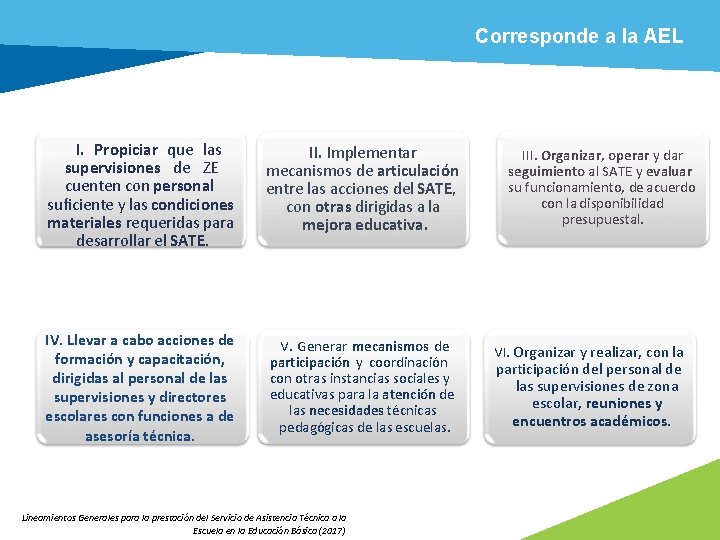 Corresponde a la AEL

I. Propiciar que las supervisiones de ZE cuenten con personal suficiente y las condiciones materiales requeridas para desarrollar el SATE.

II. Implementar mecanismos de articulación entre las acciones del SATE, con otras dirigidas a la mejora educativa.

III. Organizar, operar y dar seguimiento al SATE y evaluar su funcionamiento, de acuerdo con la disponibilidad presupuestal.

IV. Llevar a cabo acciones de formación y capacitación, dirigidas al personal de las supervisiones y directores escolares con funciones a de asesoría técnica.

V. Generar mecanismos de participación y coordinación con otras instancias sociales y educativas para la atención de las necesidades técnicas pedagógicas de las escuelas.

VI. Organizar y realizar, con la participación del personal de las supervisiones de zona escolar, reuniones y encuentros académicos.

Lineamientos Generales para la prestación del Servicio de Asistencia Técnica a la Escuela en la Educación Básica (2017)